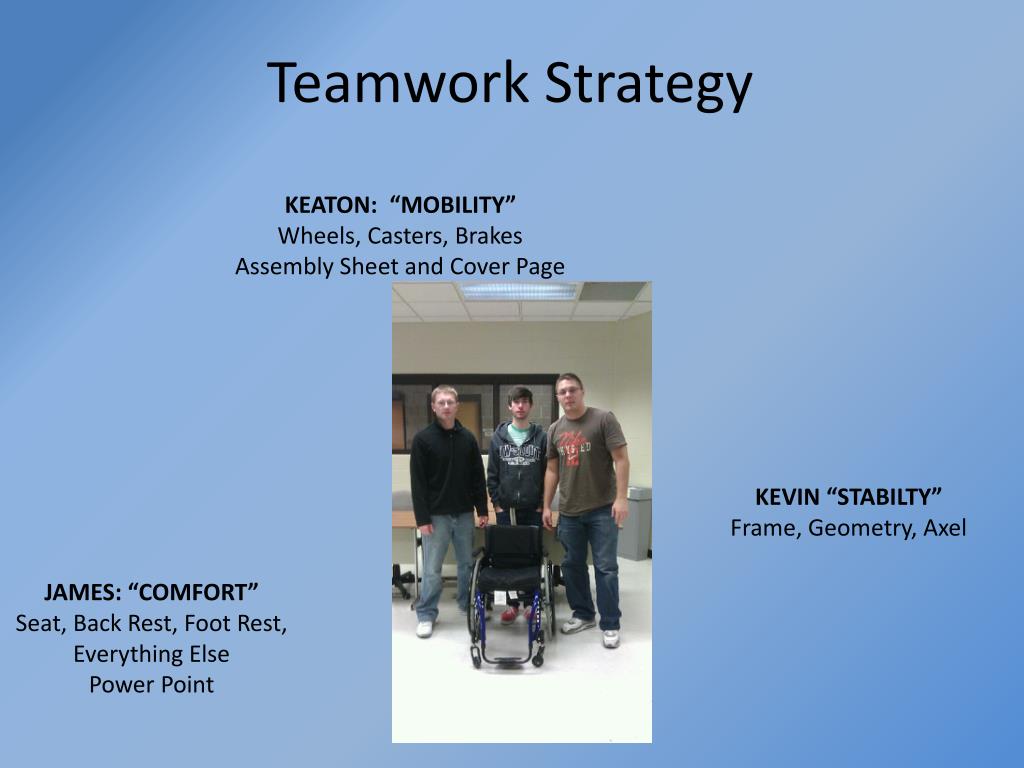 Teamwork Strategy

KEATON: “MOBILITY”
Wheels, Casters, Brakes
Assembly Sheet and Cover Page

KEVIN “STABILTY”
Frame, Geometry, Axel

JAMES: “COMFORT”
Seat, Back Rest, Foot Rest,
Everything Else
Power Point